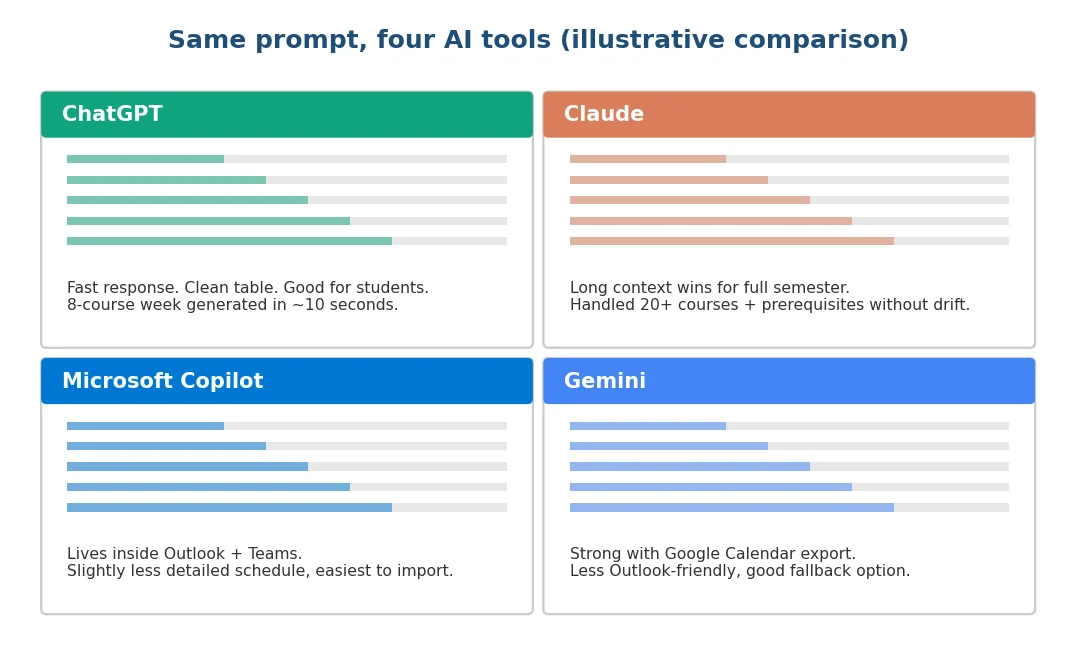 Same prompt, four AI tools (illustrative comparison)

ChatGPT

Fast response. Clean table. Good for students.
8-course week generated in ~10 seconds.

Claude

Long context wins for full semester.
Handled 20+ courses + prerequisites without drift.

Microsoft Copilot

Lives inside Outlook + Teams.
Slightly less detailed schedule, easiest to import.

Gemini

Strong with Google Calendar export.
Less Outlook-friendly, good fallback option.